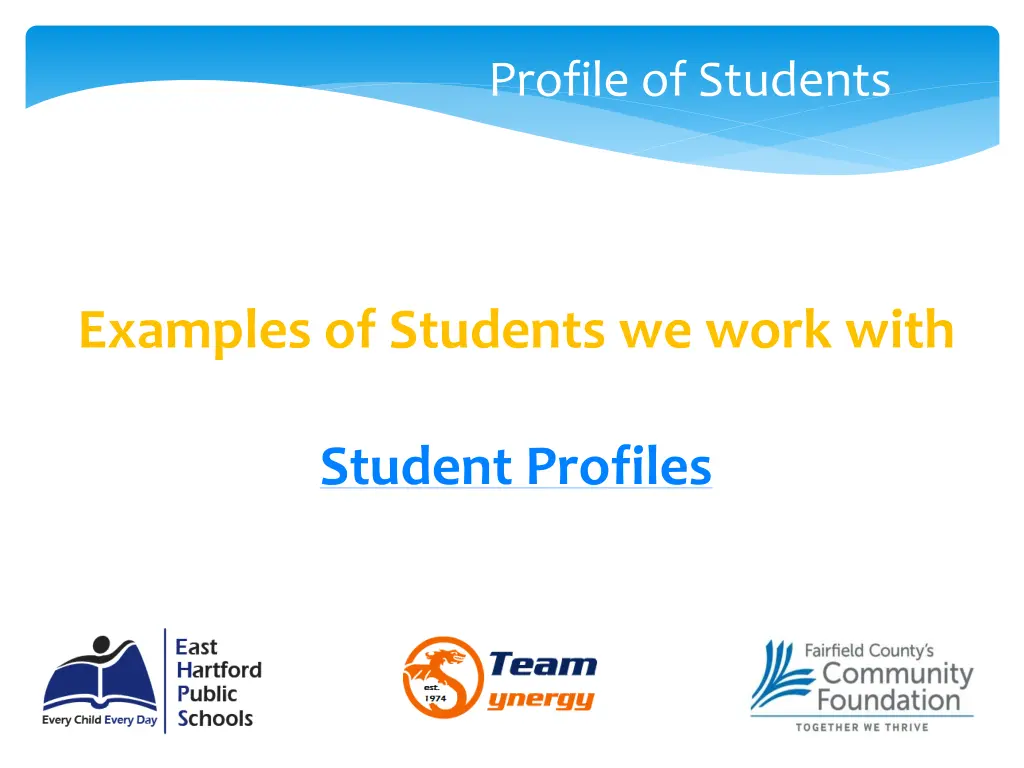 Profile of Students

Examples of Students we work with

Student Profiles

Every Child Every Day
East
Hartford
Public
Schools

est.
1974
Team
ynergy

Fairfield County's
Community
Foundation
TOGETHER WE THRIVE